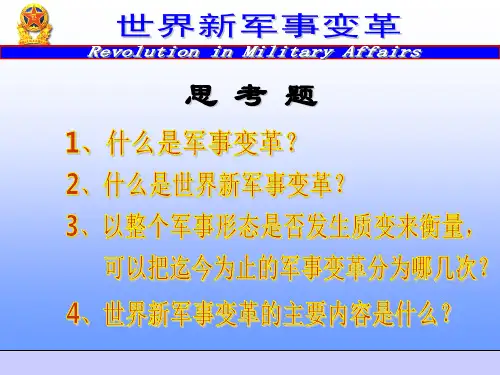 世界新军事变革

Revolution in Military Affairs

思 考 题

1、什么是军事变革？

2、什么是世界新军事变革？

3、以整个军事形态是否发生质变来衡量，可以把迄今为止的军事变革分为哪几次？

4、世界新军事变革的主要内容是什么？